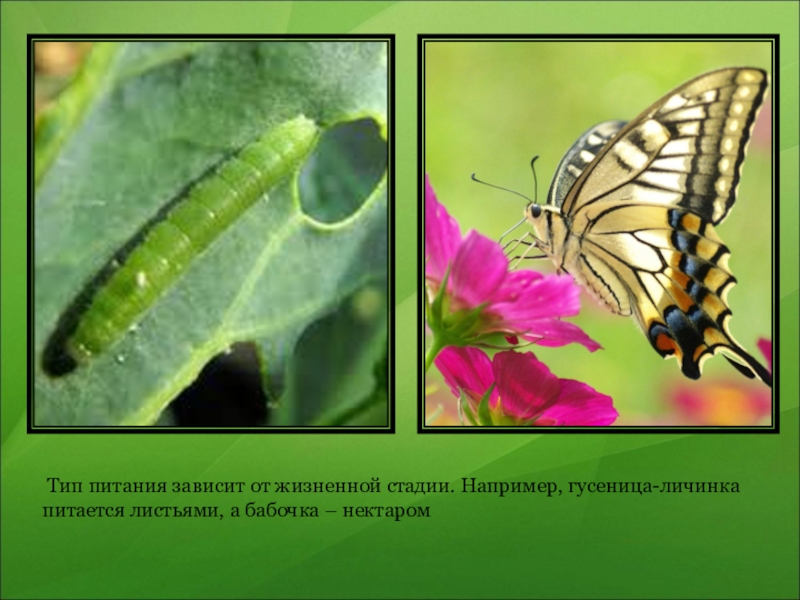 Тип питания зависит от жизненной стадии. Например, гусеница-личинка питается листьями, а бабочка – нектаром